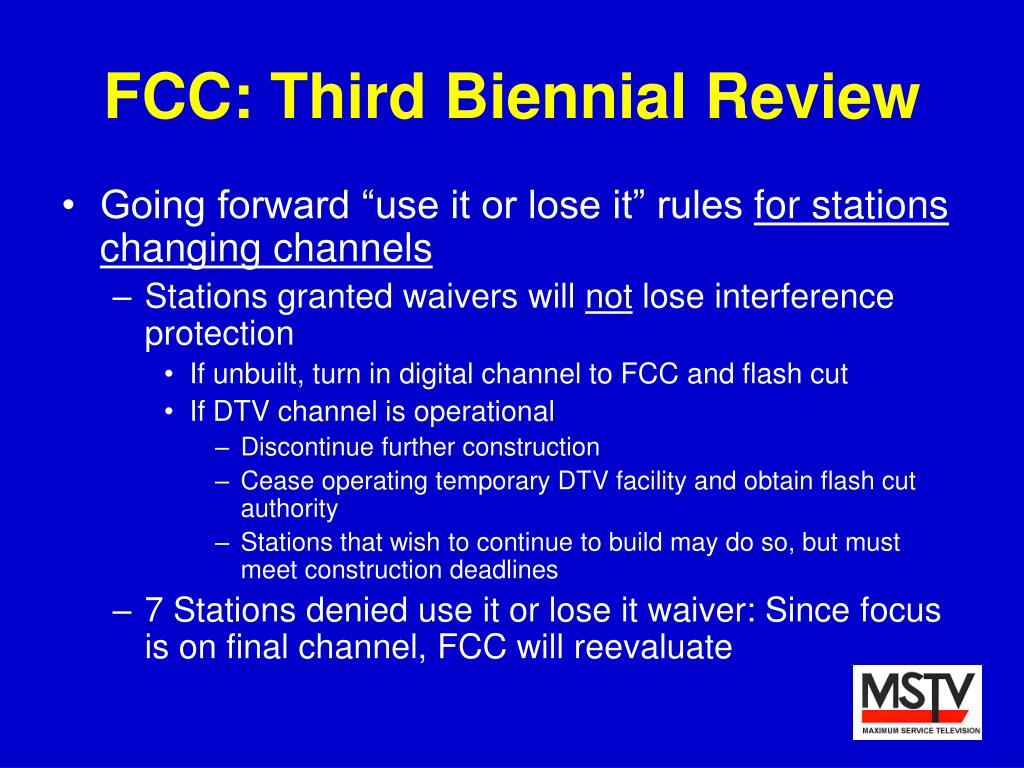 FCC: Third Biennial Review

• Going forward “use it or lose it” rules for stations changing channels
– Stations granted waivers will not lose interference protection
• If unbuilt, turn in digital channel to FCC and flash cut
• If DTV channel is operational
– Discontinue further construction
– Cease operating temporary DTV facility and obtain flash cut authority
– Stations that wish to continue to build may do so, but must meet construction deadlines
– 7 Stations denied use it or lose it waiver: Since focus is on final channel, FCC will reevaluate

MSTV
MAXIMUM SERVICE TELEVISION